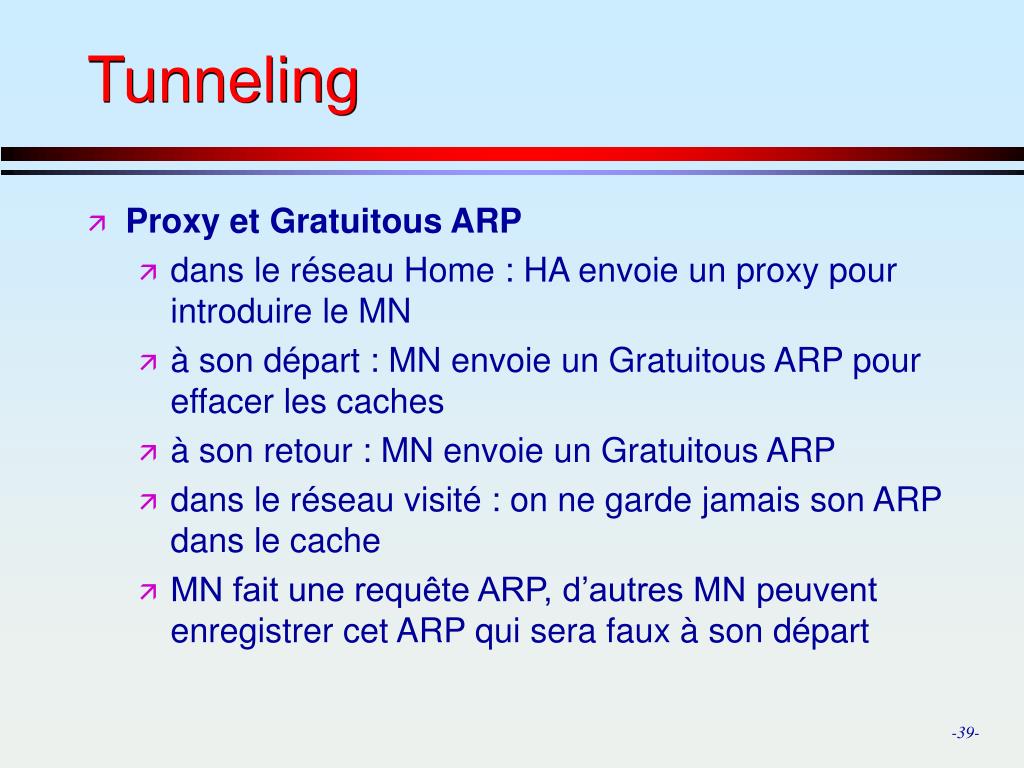 Tunneling

Proxy et Gratuitous ARP

dans le réseau Home : HA envoie un proxy pour introduire le MN

à son départ : MN envoie un Gratuitous ARP pour effacer les caches

à son retour : MN envoie un Gratuitous ARP

dans le réseau visité : on ne garde jamais son ARP dans le cache

MN fait une requête ARP, d'autres MN peuvent enregistrer cet ARP qui sera faux à son départ

-39-